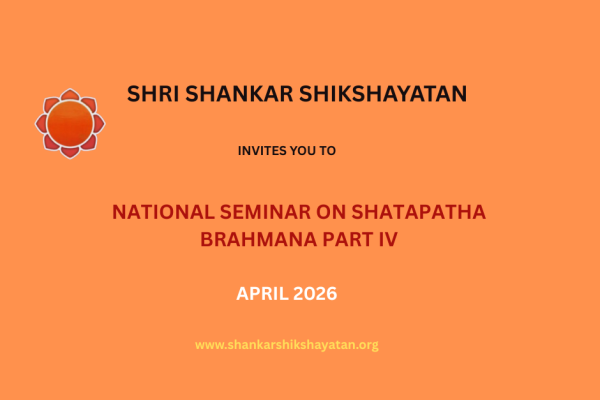 SHRI SHANKAR SHIKSHAYATAN

INVITES YOU TO

NATIONAL SEMINAR ON SHATAPATHA BRAHMANA PART IV

APRIL 2026

www.shankarshikshayatan.org